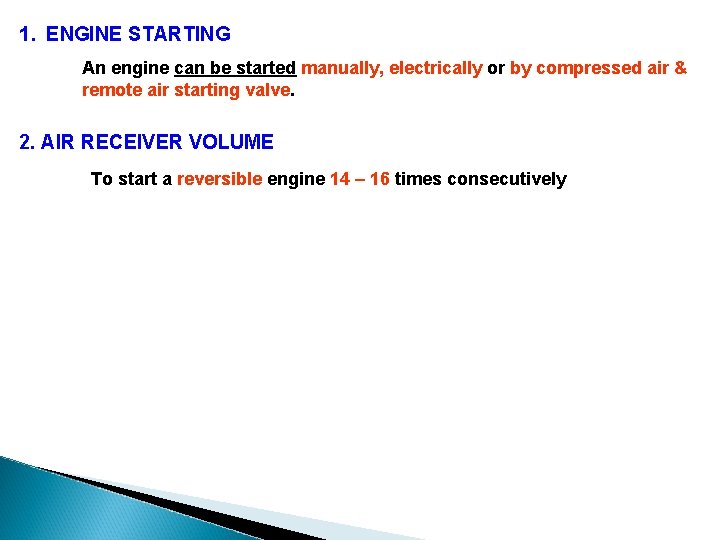 1. ENGINE STARTING

An engine can be started manually, electrically or by compressed air & remote air starting valve.

2. AIR RECEIVER VOLUME

To start a reversible engine 14 – 16 times consecutively